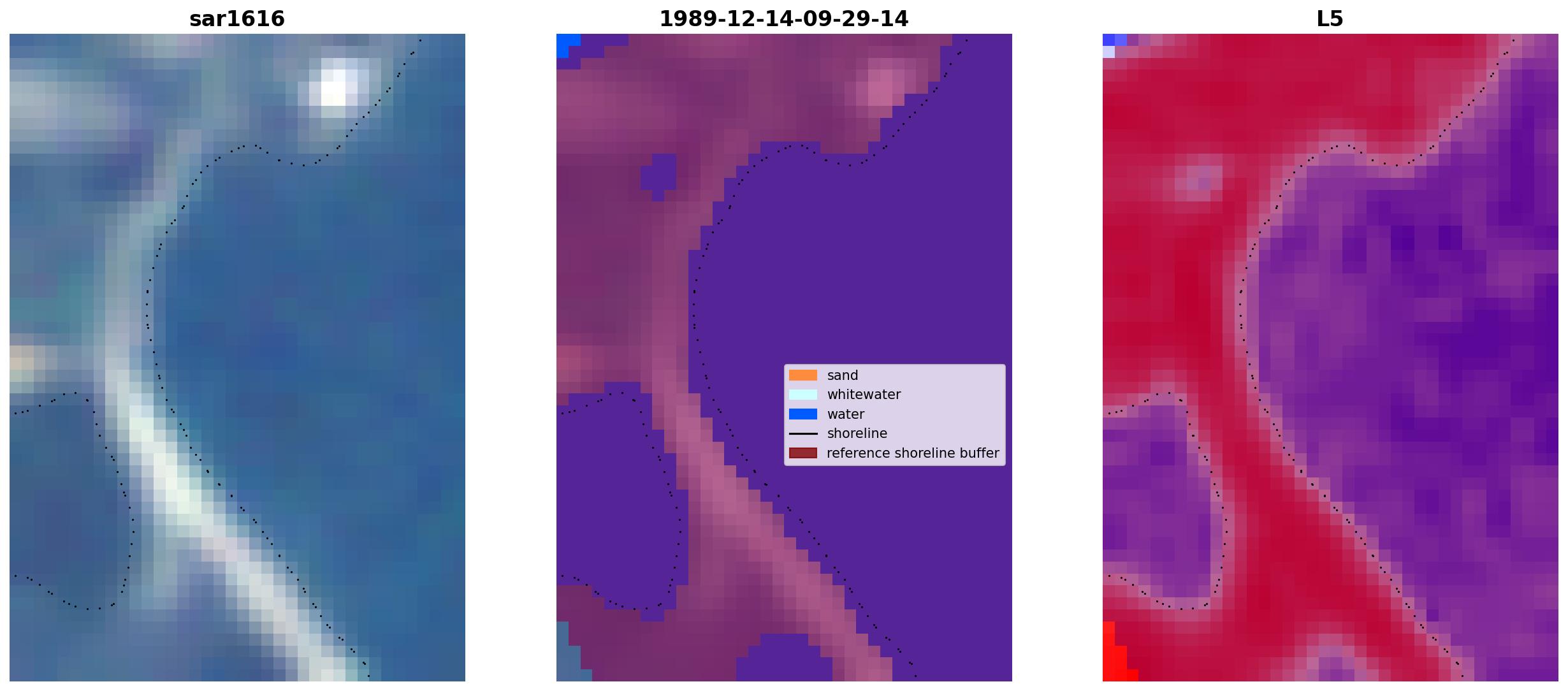 sar1616

1989-12-14-09-29-14

sand
whitewater
water
shoreline
reference shoreline buffer

L5